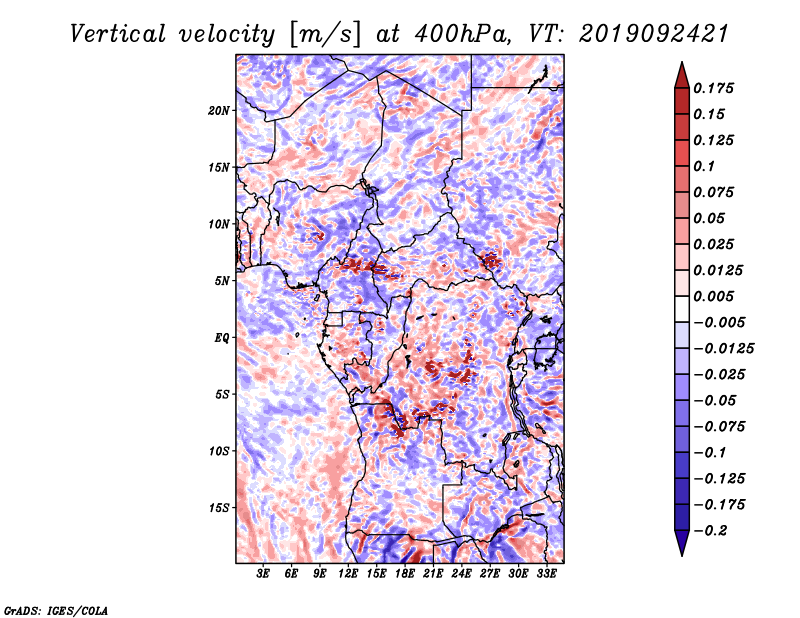 Vertical velocity [m/s] at 400hPa, VT: 2019092421

20N
15N
10N
5N
EQ
5S
10S
15S

3E 6E 9E 12E 15E 18E 21E 24E 27E 30E 33E

0.175
0.15
0.125
0.1
0.075
0.05
0.025
0.0125
0.005
−0.005
−0.0125
−0.025
−0.05
−0.075
−0.1
−0.125
−0.175
−0.2

GrADS: IGES/COLA